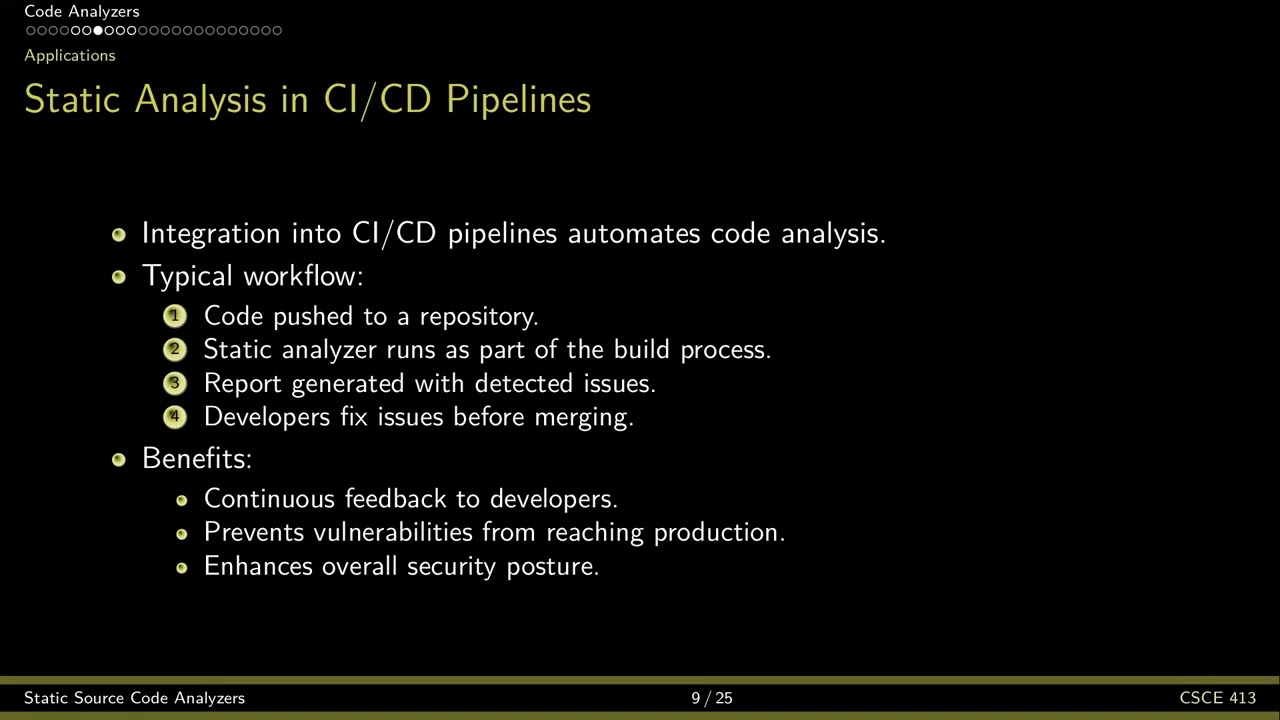 Code Analyzers

Applications

Static Analysis in CI/CD Pipelines

- Integration into CI/CD pipelines automates code analysis.
- Typical workflow:
1. Code pushed to a repository.
2. Static analyzer runs as part of the build process.
3. Report generated with detected issues.
4. Developers fix issues before merging.
- Benefits:
  - Continuous feedback to developers.
  - Prevents vulnerabilities from reaching production.
  - Enhances overall security posture.

Static Source Code Analyzers 9 / 25 CSCE 413